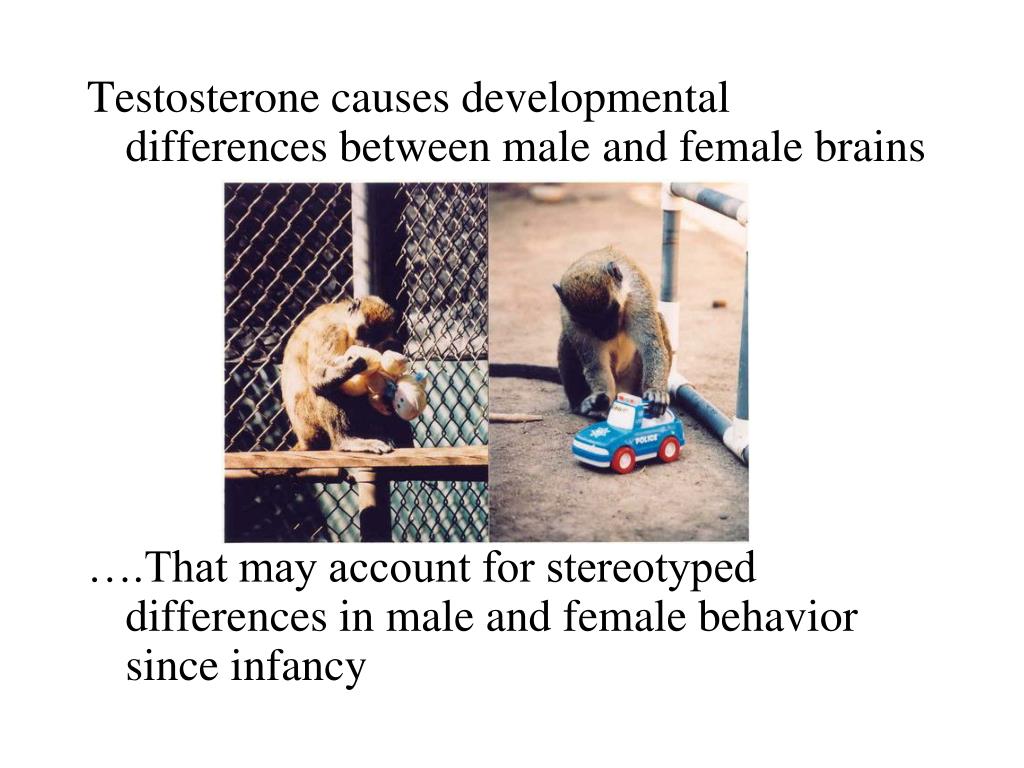 Testosterone causes developmental differences between male and female brains

POLICE

….That may account for stereotyped differences in male and female behavior since infancy